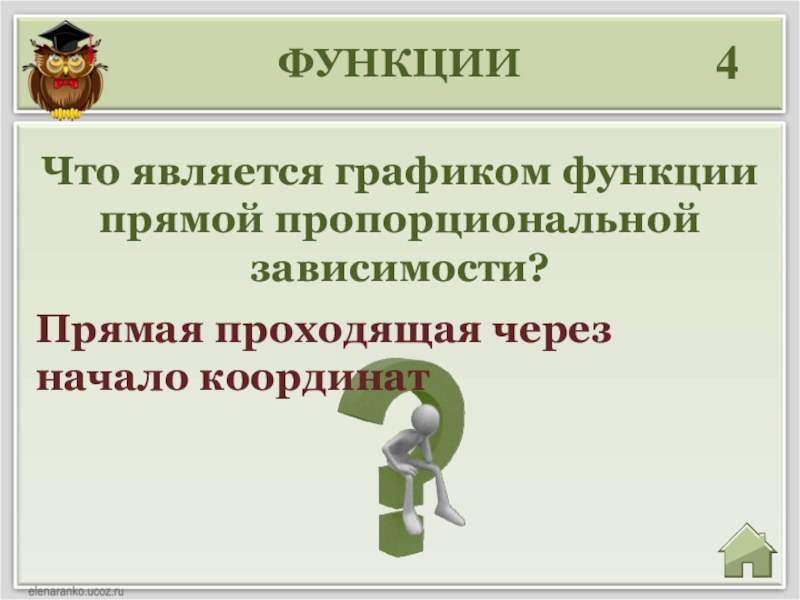 ФУНКЦИИ 4

Что является графиком функции прямой пропорциональной зависимости?

Прямая проходящая через начало координат

elenaranko.ucoz.ru